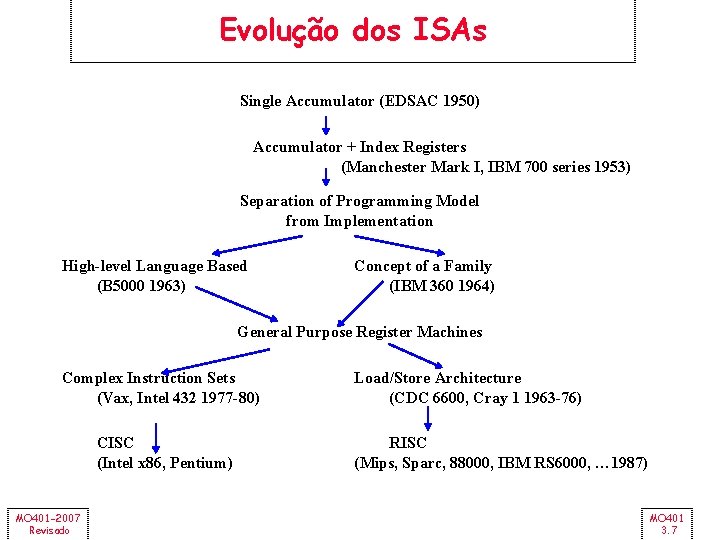 Evolução dos ISAs

Single Accumulator (EDSAC 1950)

Accumulator + Index Registers
(Manchester Mark I, IBM 700 series 1953)

Separation of Programming Model
from Implementation

High-level Language Based
(B5000 1963)

Concept of a Family
(IBM 360 1964)

General Purpose Register Machines

Complex Instruction Sets
(Vax, Intel 432 1977-80)

Load/Store Architecture
(CDC 6600, Cray 1 1963-76)

CISC
(Intel x86, Pentium)

RISC
(Mips, Sparc, 88000, IBM RS6000, …1987)

MO401-2007
Revisado

MO401
3.7